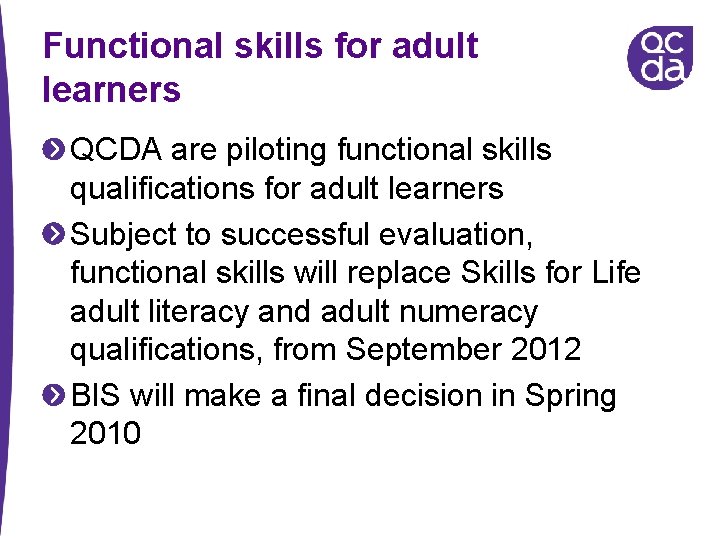 Functional skills for adult learners

qc
da

QCDA are piloting functional skills qualifications for adult learners

Subject to successful evaluation, functional skills will replace Skills for Life adult literacy and adult numeracy qualifications, from September 2012

BIS will make a final decision in Spring 2010